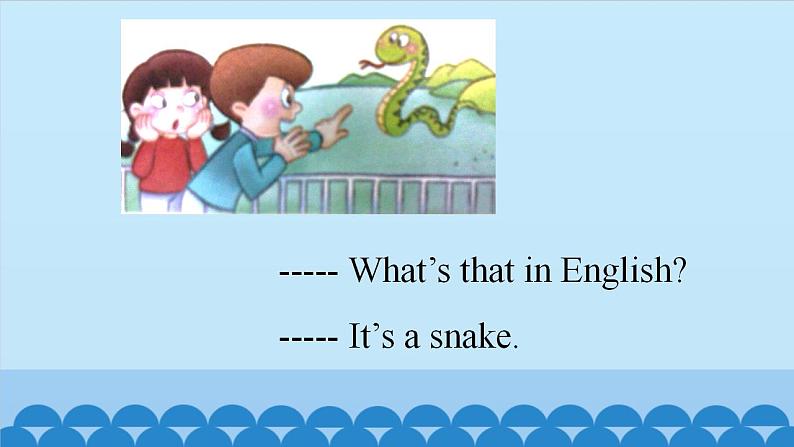 ----- What’s that in English?

----- It’s a snake.